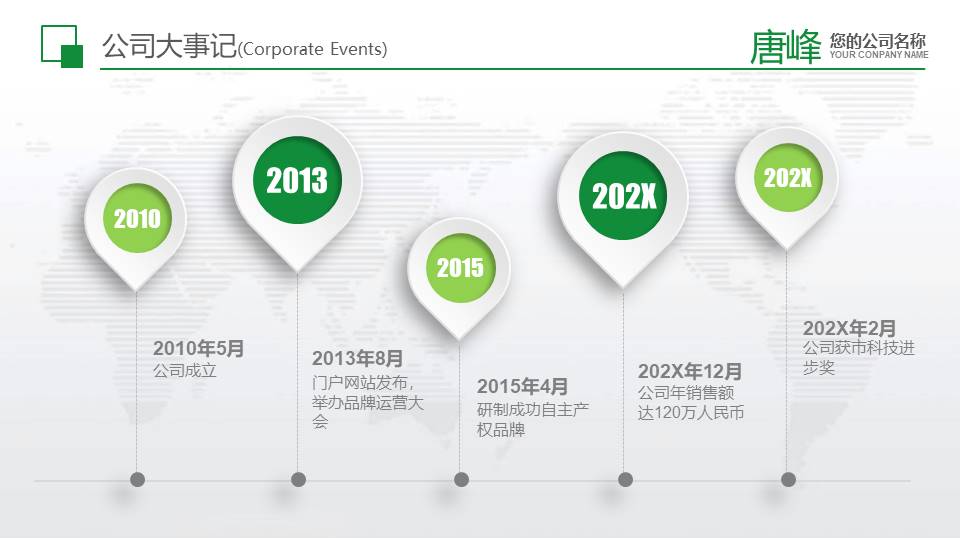 公司大事记(Corporate Events)

唐峰 您的公司名称
YOUR COMPANY NAME

2010

2013

2015

202X

202X

2010年5月
公司成立

2013年8月
门户网站发布，举办品牌运营大会

2015年4月
研制成功自主产权品牌

202X年12月
公司年销售额达120万人民币

202X年2月
公司获市科技进步奖